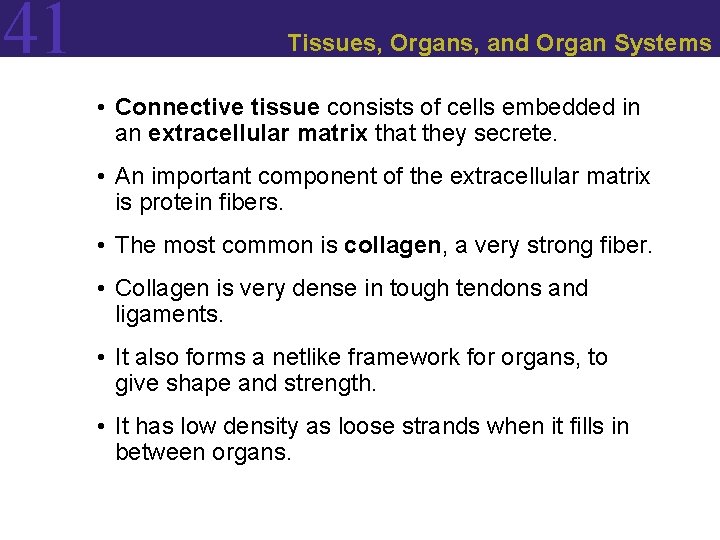 41

Tissues, Organs, and Organ Systems

• Connective tissue consists of cells embedded in an extracellular matrix that they secrete.

• An important component of the extracellular matrix is protein fibers.

• The most common is collagen, a very strong fiber.

• Collagen is very dense in tough tendons and ligaments.

• It also forms a netlike framework for organs, to give shape and strength.

• It has low density as loose strands when it fills in between organs.